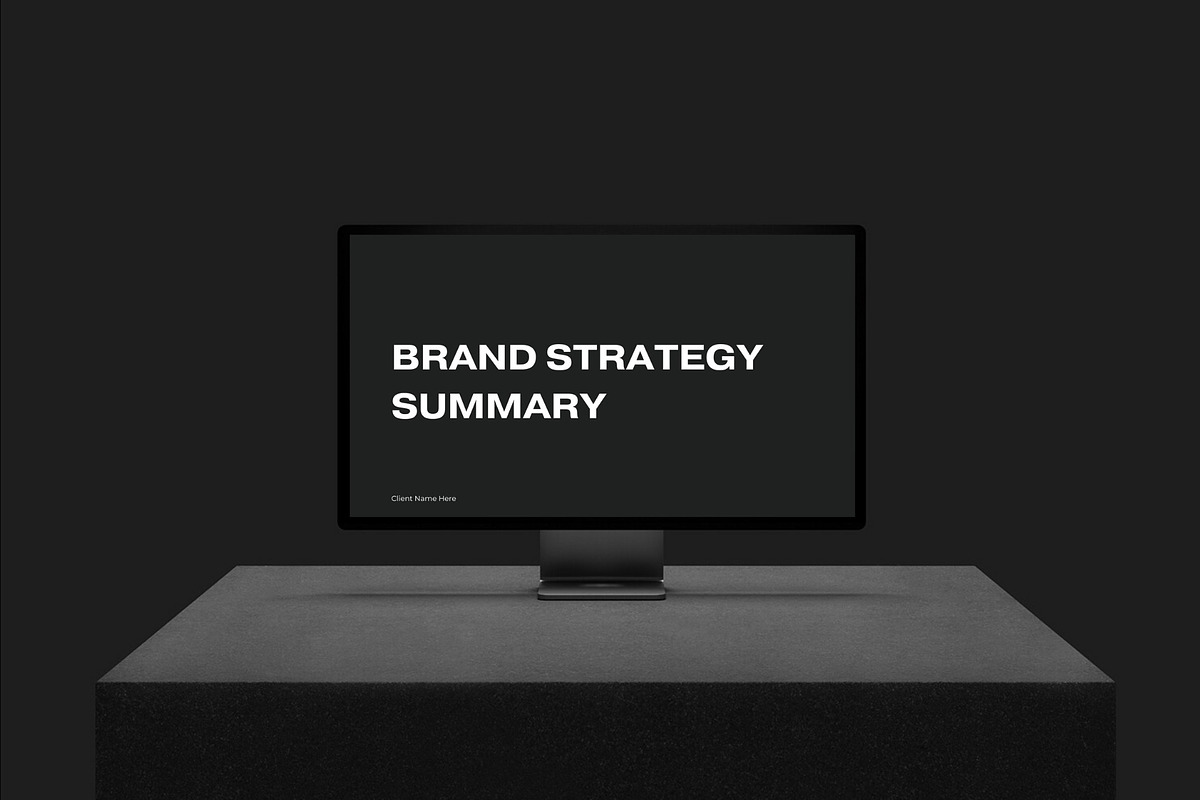 BRAND STRATEGY SUMMARY

Client Name Here